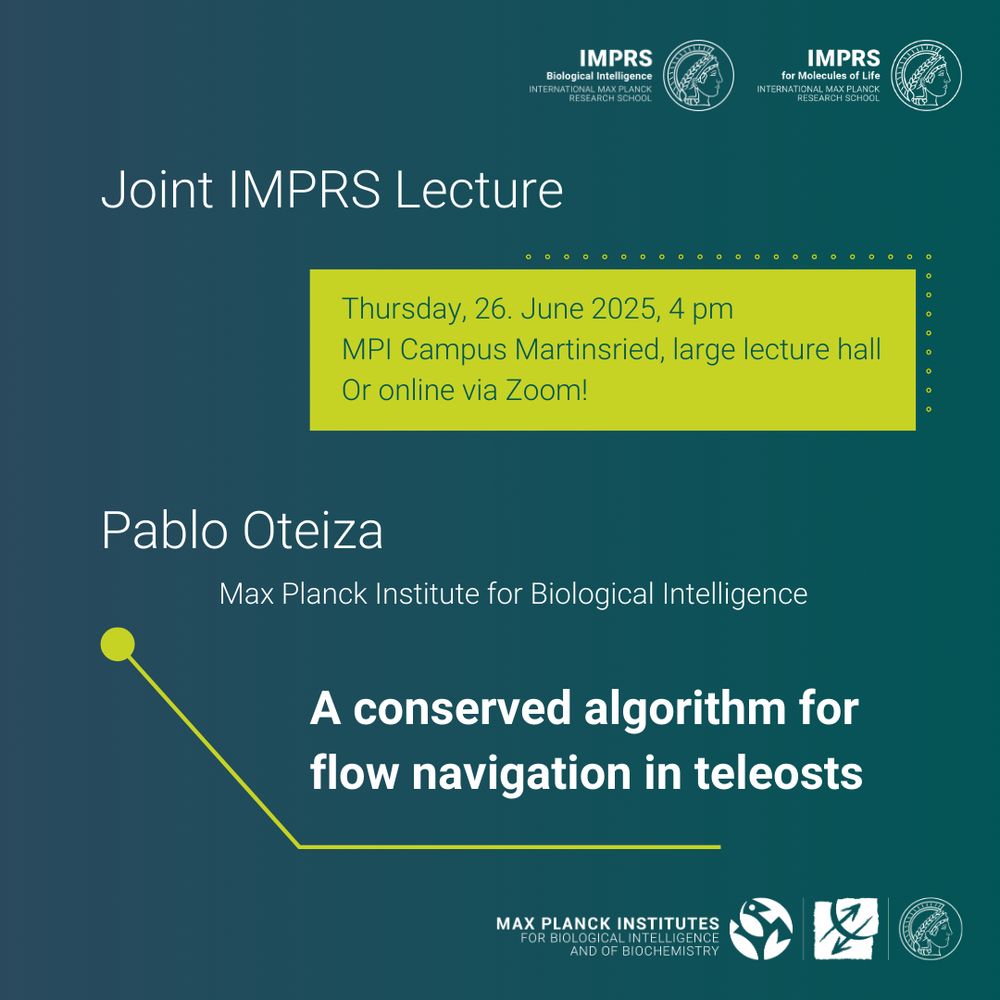 IMPRS
Biological Intelligence
INTERNATIONAL MAX PLANCK RESEARCH SCHOOL

IMPRS
for Molecules of Life
INTERNATIONAL MAX PLANCK RESEARCH SCHOOL

Joint IMPRS Lecture

Thursday, 26. June 2025, 4 pm
MPI Campus Martinsried, large lecture hall
Or online via Zoom!

Pablo Oteiza

Max Planck Institute for Biological Intelligence

A conserved algorithm for flow navigation in teleosts

MAX PLANCK INSTITUTES
FOR BIOLOGICAL INTELLIGENCE
AND OF BIOCHEMISTRY